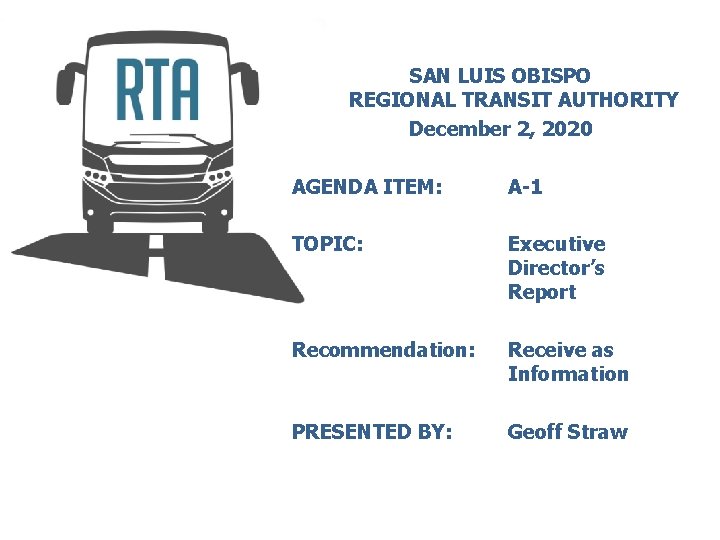 RTA

SAN LUIS OBISPO
REGIONAL TRANSIT AUTHORITY
December 2, 2020

AGENDA ITEM: A-1

TOPIC: Executive Director's Report

Recommendation: Receive as Information

PRESENTED BY: Geoff Straw